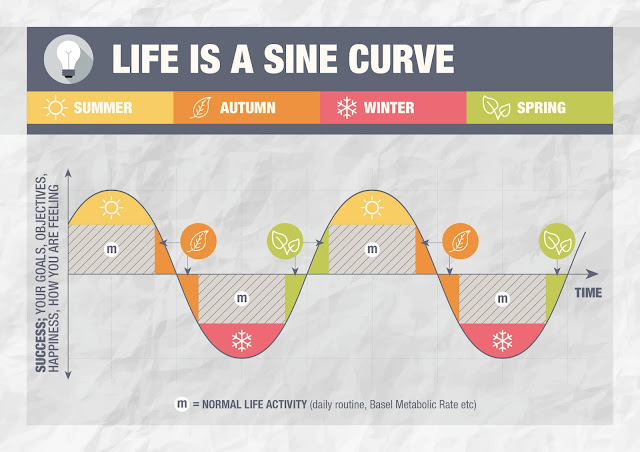 LIFE IS A SINE CURVE

SUMMER
AUTUMN
WINTER
SPRING

SUCCESS; YOUR GOALS, OBJECTIVES, HAPPINESS, HOW YOU ARE FEELING

m
m
m
m

TIME

m = NORMAL LIFE ACTIVITY (daily routine, Basel Metabolic Rate etc)